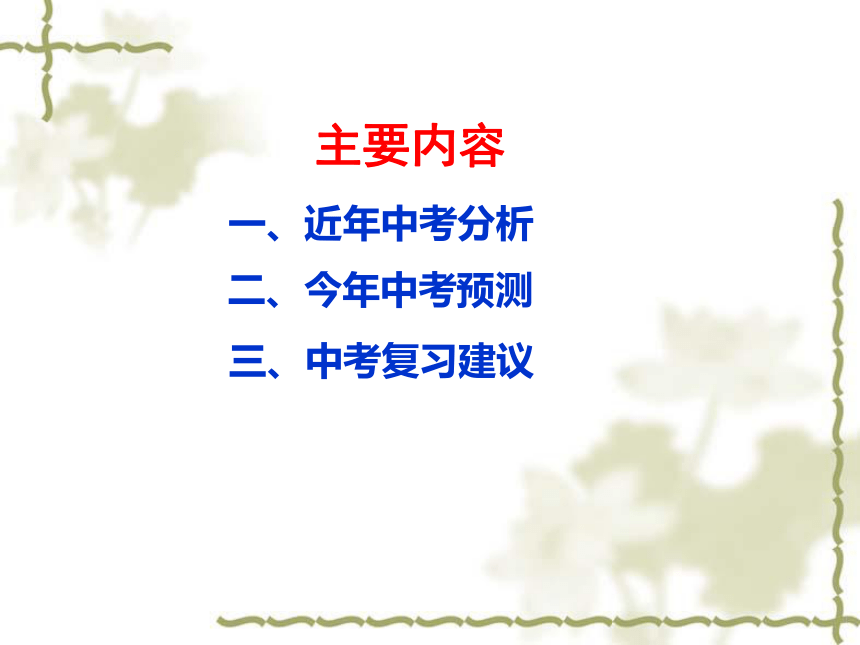 主要内容

一、近年中考分析

二、今年中考预测

三、中考复习建议